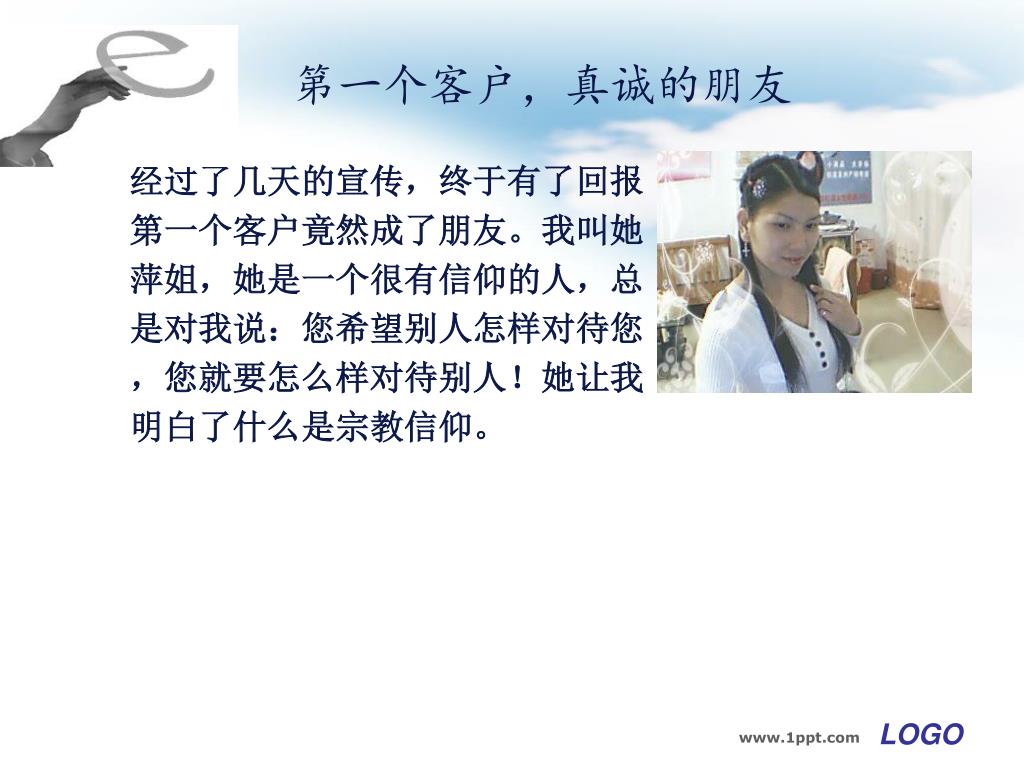 第一个客户，真诚的朋友

经过了几天的宣传，终于有了回报第一个客户竟然成了朋友。我叫她萍姐，她是一个很有信仰的人，总是对我说：您希望别人怎样对待您，您就要怎么样对待别人！她让我明白了什么是宗教信仰。

www.1ppt.com LOGO